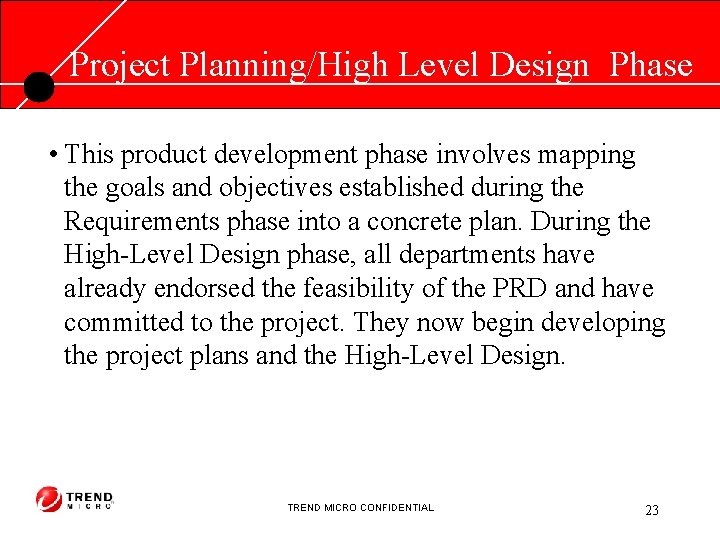 Project Planning/High Level Design Phase

• This product development phase involves mapping the goals and objectives established during the Requirements phase into a concrete plan. During the High-Level Design phase, all departments have already endorsed the feasibility of the PRD and have committed to the project. They now begin developing the project plans and the High-Level Design.

TREND MICRO

TREND MICRO CONFIDENTIAL

23